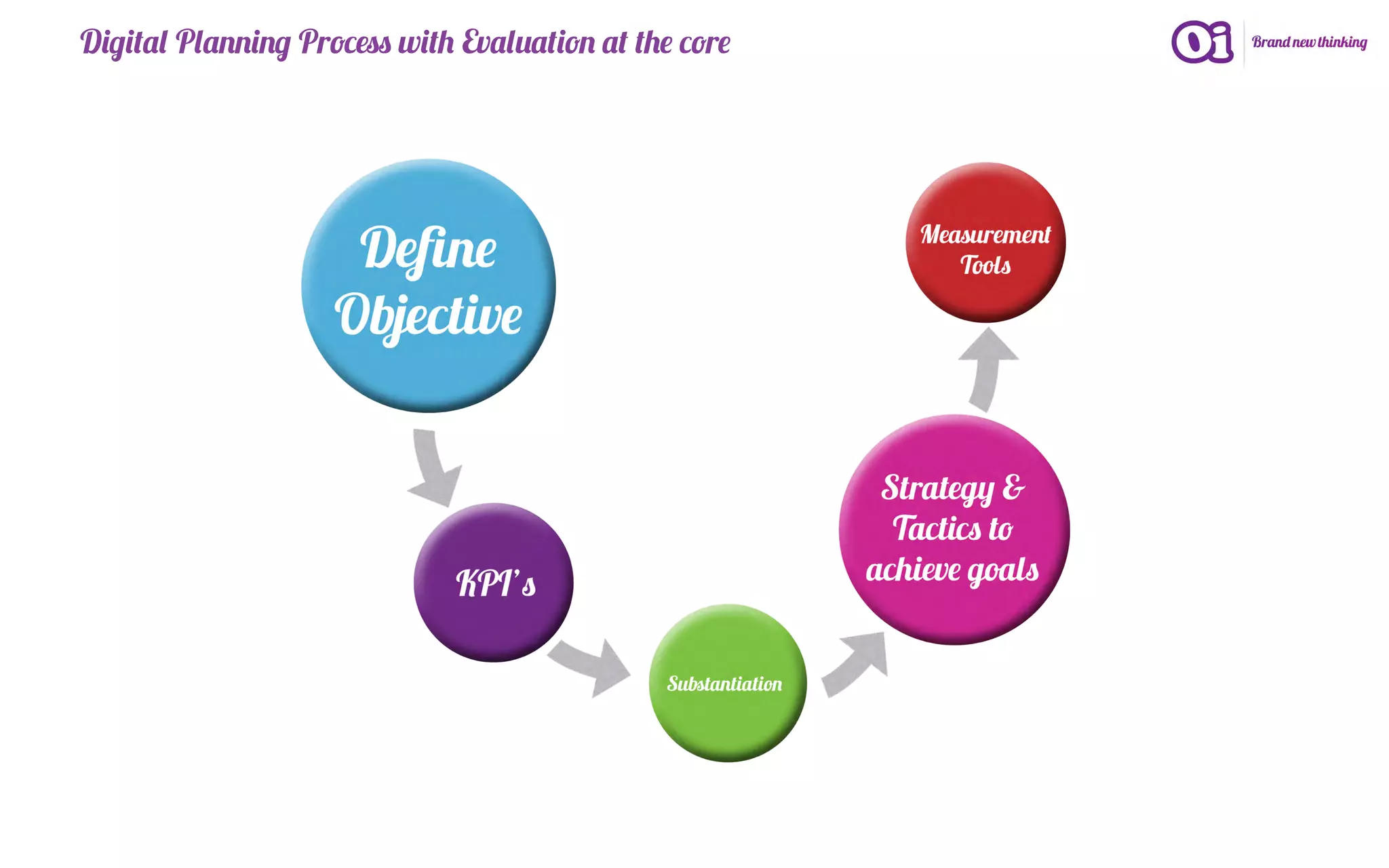 Digital Planning Process with Evaluation at the core

Oi Brand new thinking

Define Objective

KPI's

Substantiation

Strategy & Tactics to achieve goals

Measurement Tools